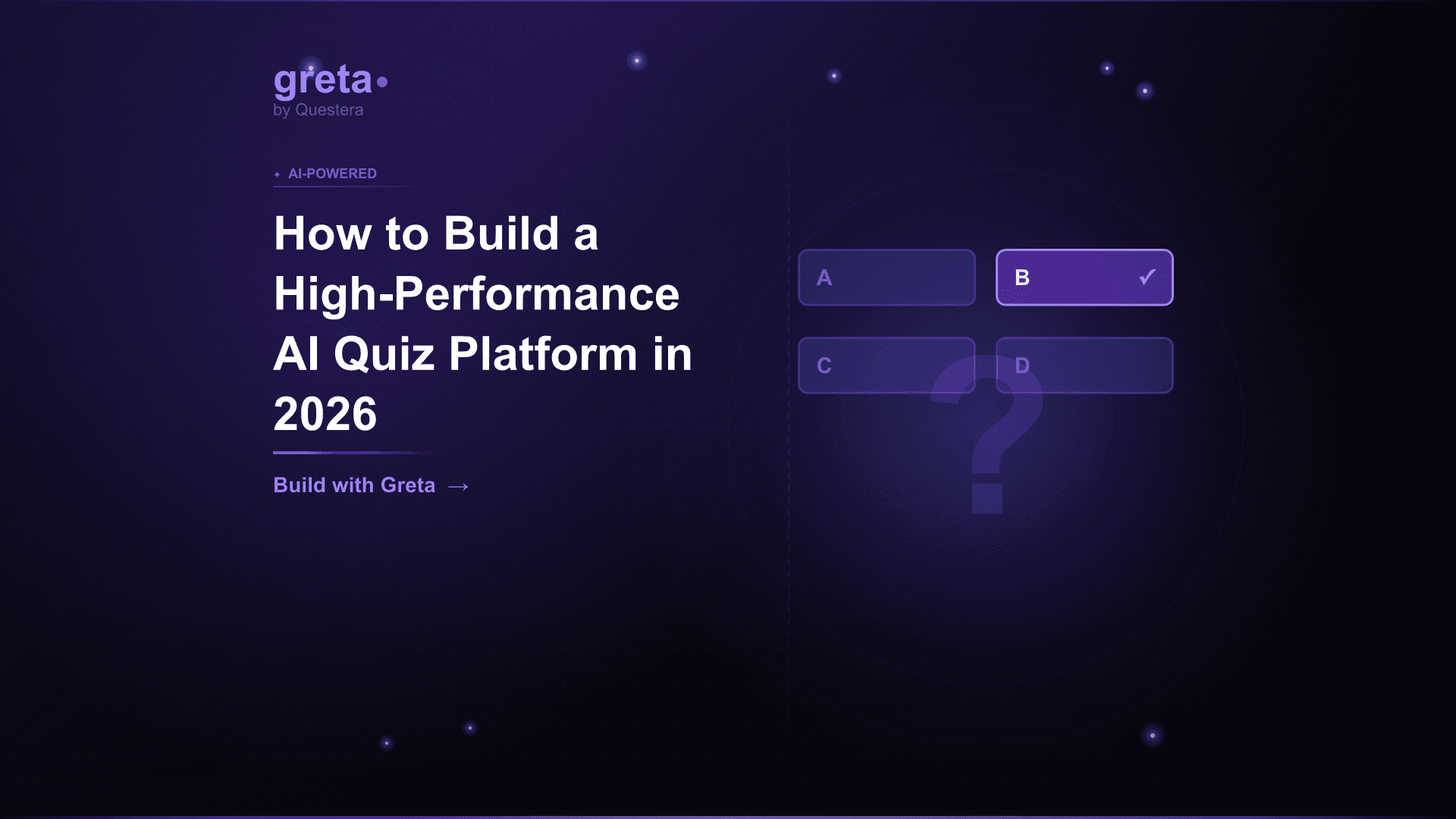 greta
by Questera

AI-POWERED

How to Build a High-Performance AI Quiz Platform in 2026

Build with Greta →

A

B ✓

C

D

?